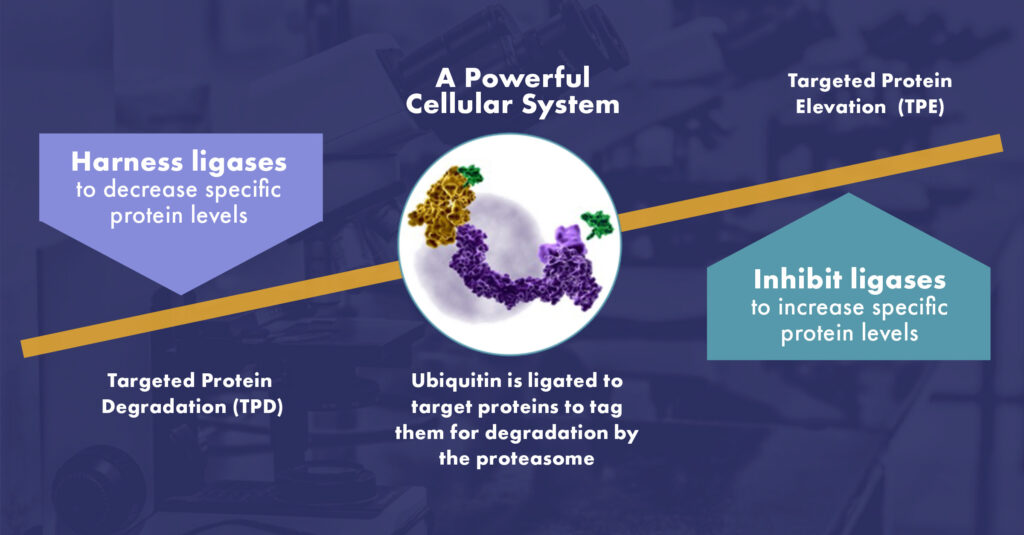 A Powerful Cellular System

Targeted Protein Elevation (TPE)

Harness ligases to decrease specific protein levels

Inhibit ligases to increase specific protein levels

Targeted Protein Degradation (TPD)

Ubiquitin is ligated to target proteins to tag them for degradation by the proteasome